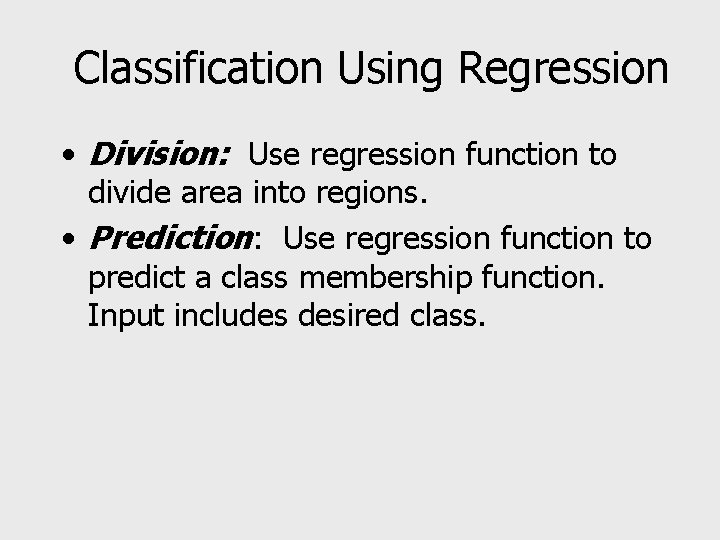 Classification Using Regression

• Division: Use regression function to divide area into regions.
• Prediction: Use regression function to predict a class membership function. Input includes desired class.